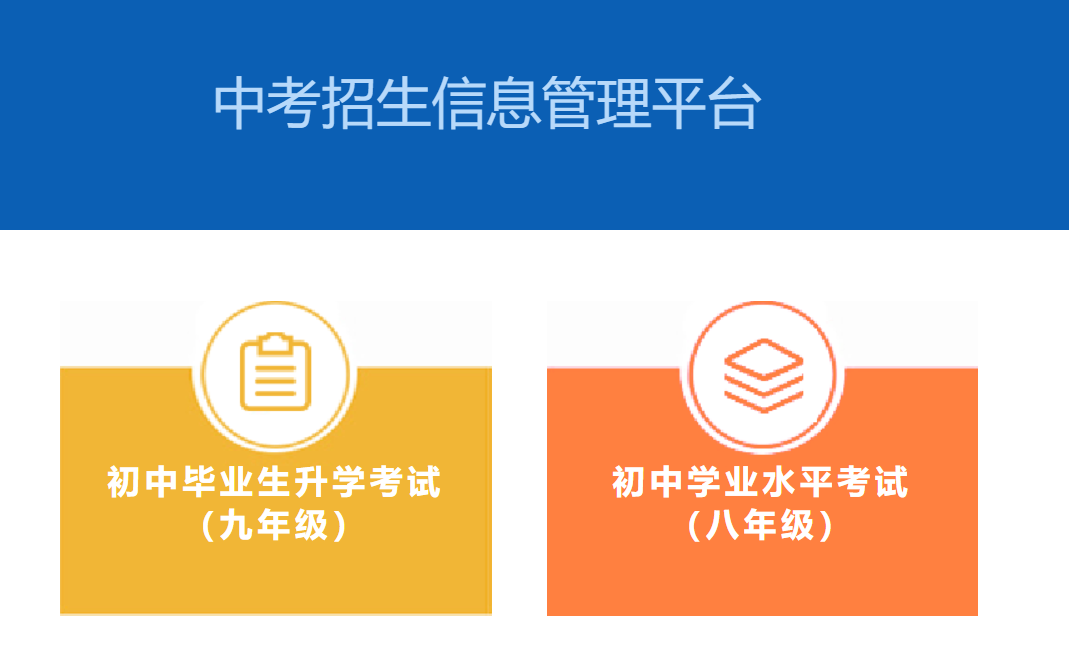 中考招生信息管理平台

初中毕业生升学考试
（九年级）

初中学业水平考试
（八年级）